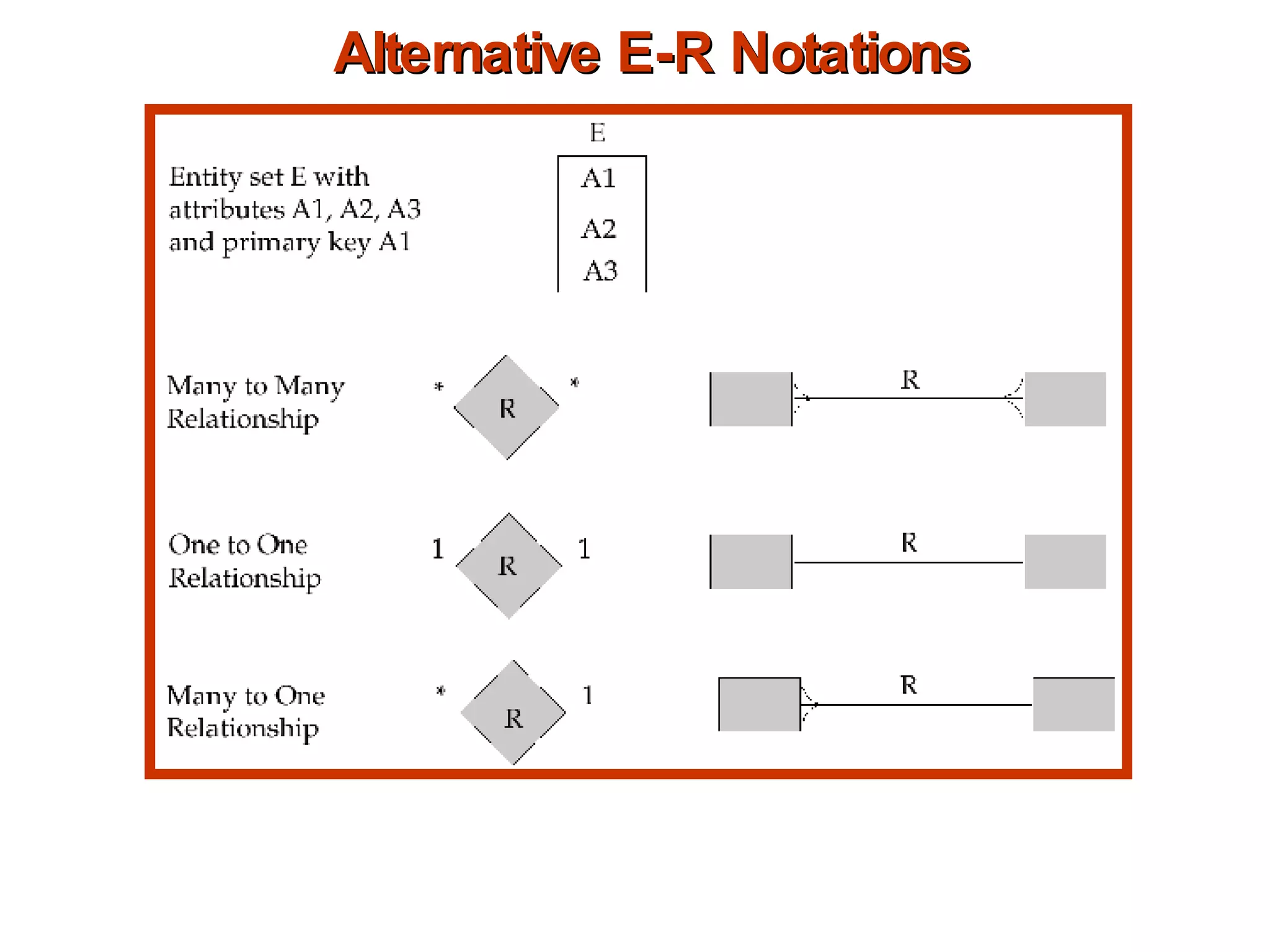 Alternative E-R Notations

Entity set E with attributes A1, A2, A3 and primary key A1

E

A1

A2

A3

Many to Many Relationship

\*

R

\*

R

One to One Relationship

1

R

1

R

Many to One Relationship

\*

R

1

R